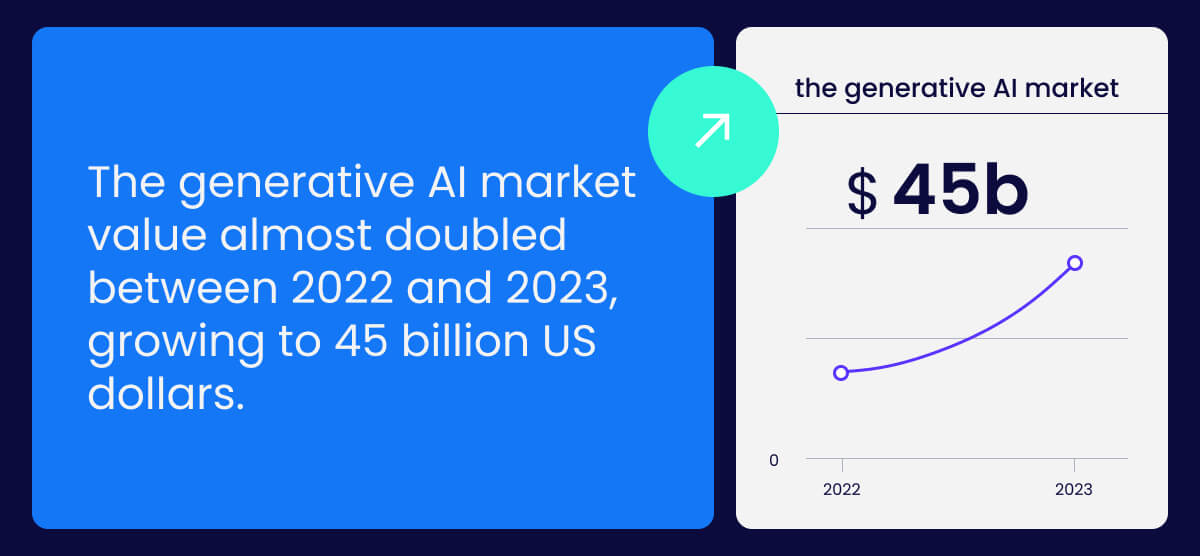 The generative AI market value almost doubled between 2022 and 2023, growing to 45 billion US dollars.

the generative AI market

$ 45b

0

2022

2023